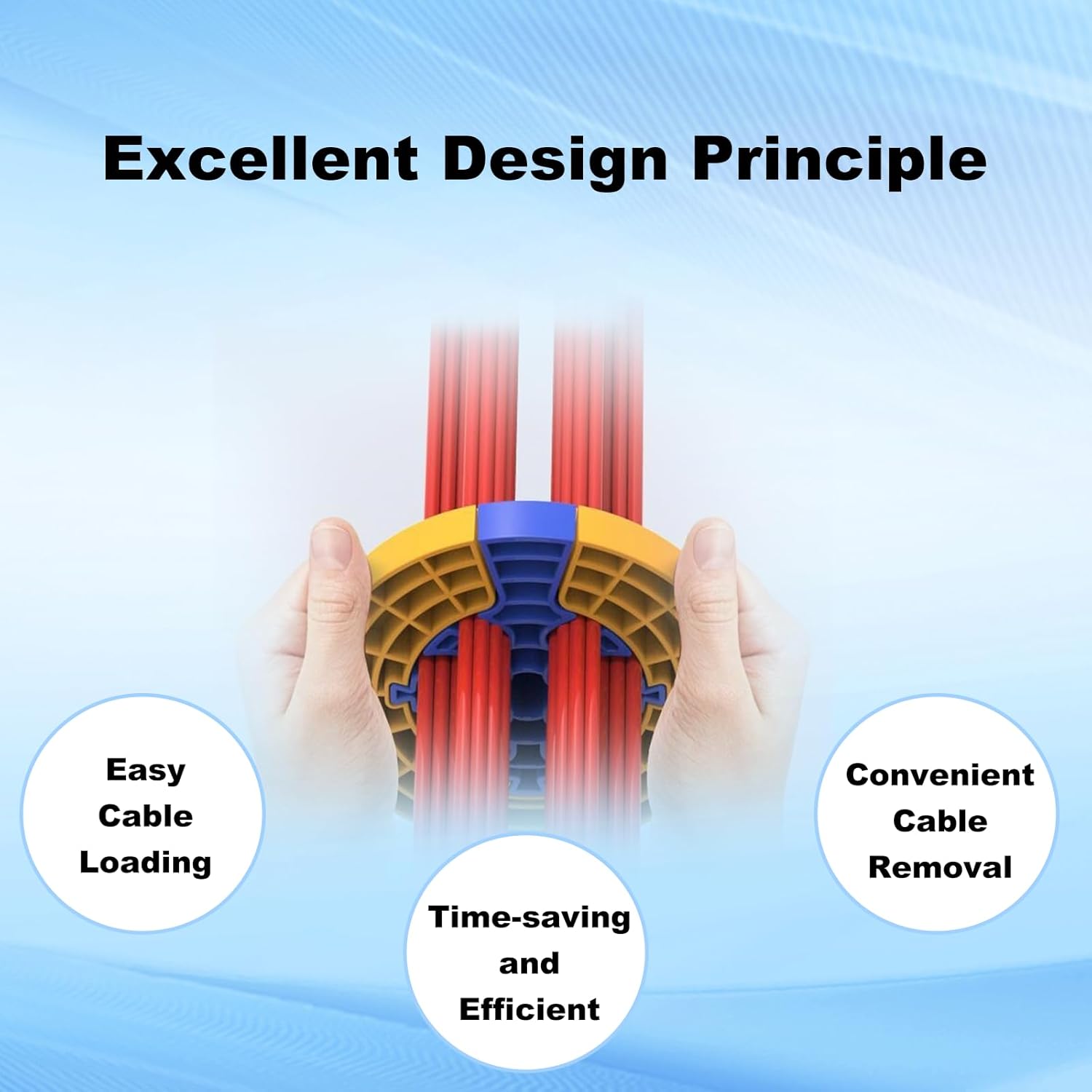 Excellent Design Principle

Easy Cable Loading

Time-saving and Efficient

Convenient Cable Removal